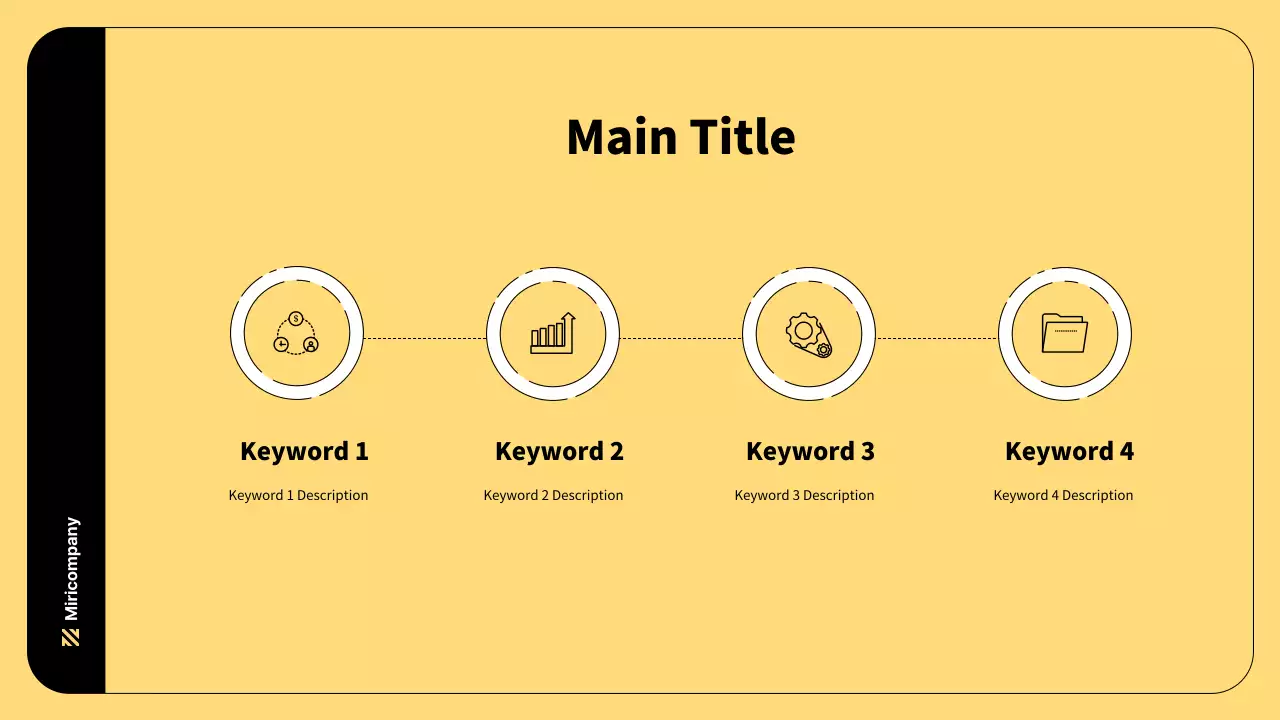 Main Title

Keyword 1
Keyword 1 Description

Keyword 2
Keyword 2 Description

Keyword 3
Keyword 3 Description

Keyword 4
Keyword 4 Description

Miricompany